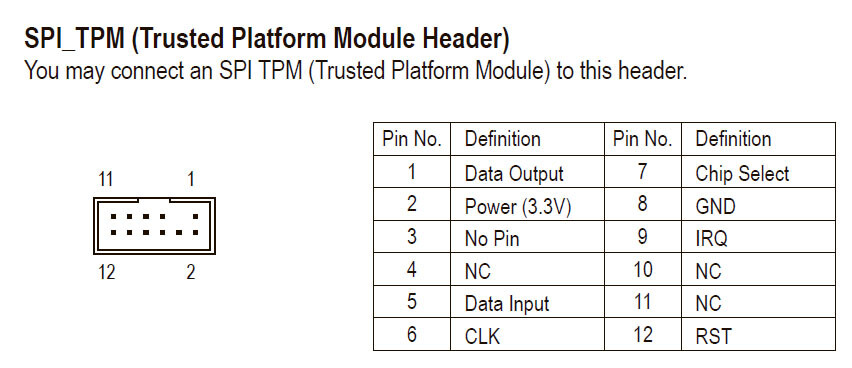 SPI_TPM (Trusted Platform Module Header)
You may connect an SPI TPM (Trusted Platform Module) to this header.

11 1

12 2

| Pin No. | Definition | Pin No. | Definition |
|---|---|---|---|
| 1 | Data Output | 7 | Chip Select |
| 2 | Power (3.3V) | 8 | GND |
| 3 | No Pin | 9 | IRQ |
| 4 | NC | 10 | NC |
| 5 | Data Input | 11 | NC |
| 6 | CLK | 12 | RST |